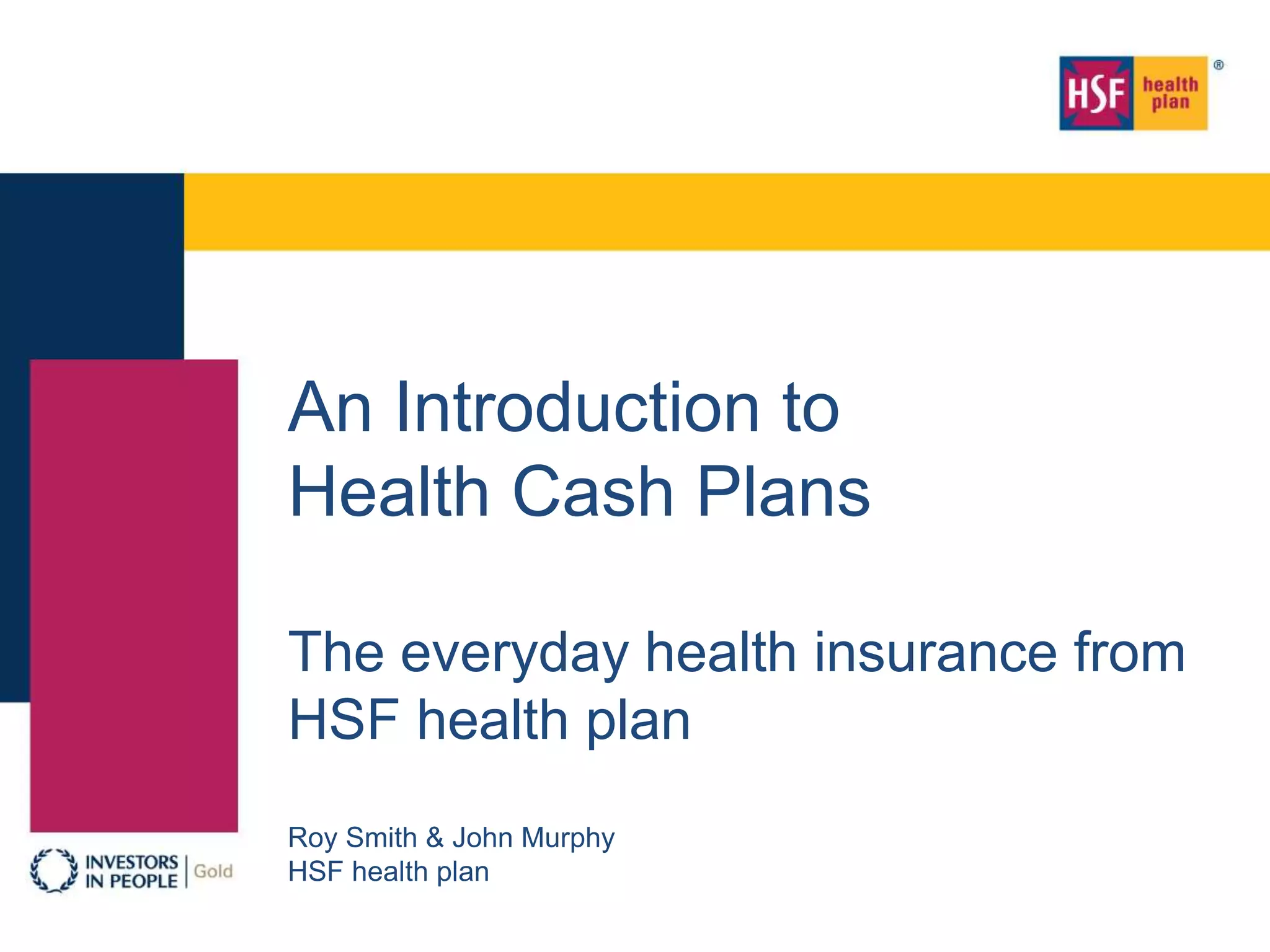 HSF health plan ®

An Introduction to Health Cash Plans

The everyday health insurance from HSF health plan

Roy Smith & John Murphy
HSF health plan

INVESTORS IN PEOPLE | Gold